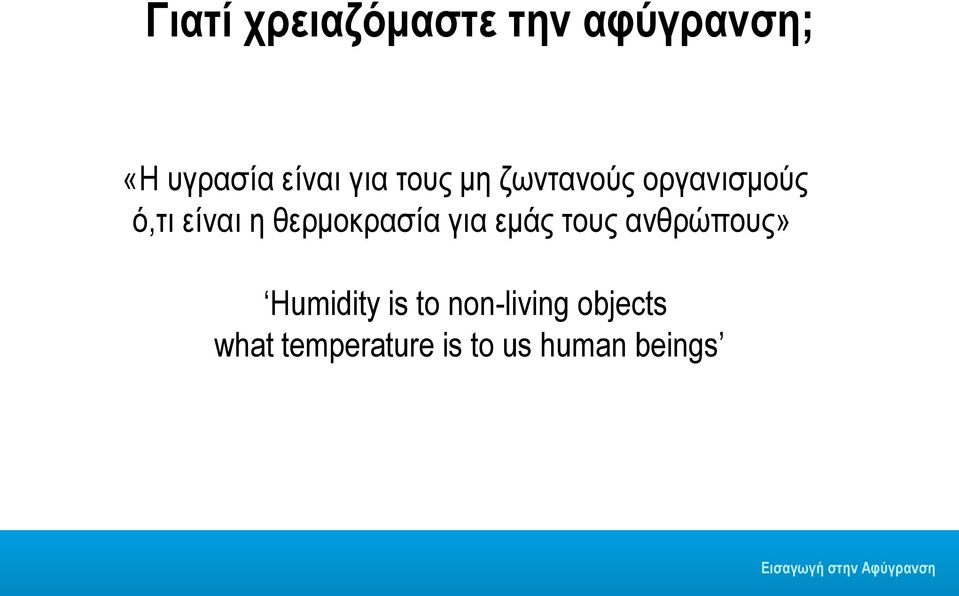 Γιατί χρειαζόμαστε την αφύγρανση;

«Η υγρασία είναι για τους μη ζωντανούς οργανισμούς ό,τι είναι η θερμοκρασία για εμάς τους ανθρώπους»

‘Humidity is to non-living objects what temperature is to us human beings’

Εισαγωγή στην Αφύγρανση